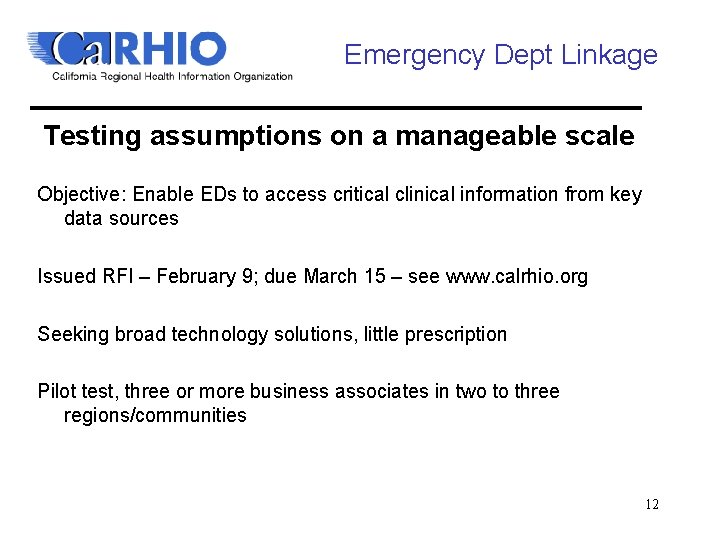 CalRHIO
California Regional Health Information Organization

Emergency Dept Linkage

Testing assumptions on a manageable scale

Objective: Enable EDs to access critical clinical information from key data sources

Issued RFI – February 9; due March 15 – see www.calrhio.org

Seeking broad technology solutions, little prescription

Pilot test, three or more business associates in two to three regions/communities

12